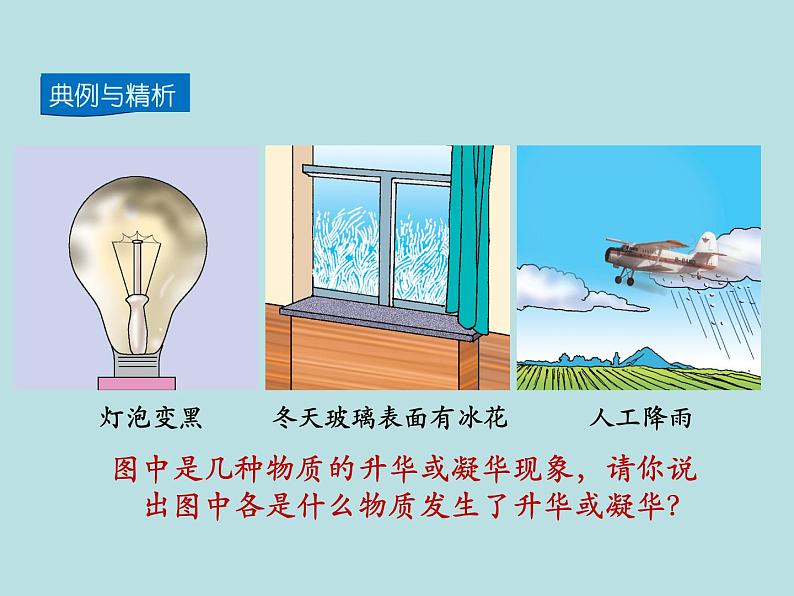 典例与精析

灯泡变黑

冬天玻璃表面有冰花

人工降雨

图中是几种物质的升华或凝华现象，请你说出图中各是什么物质发生了升华或凝华?